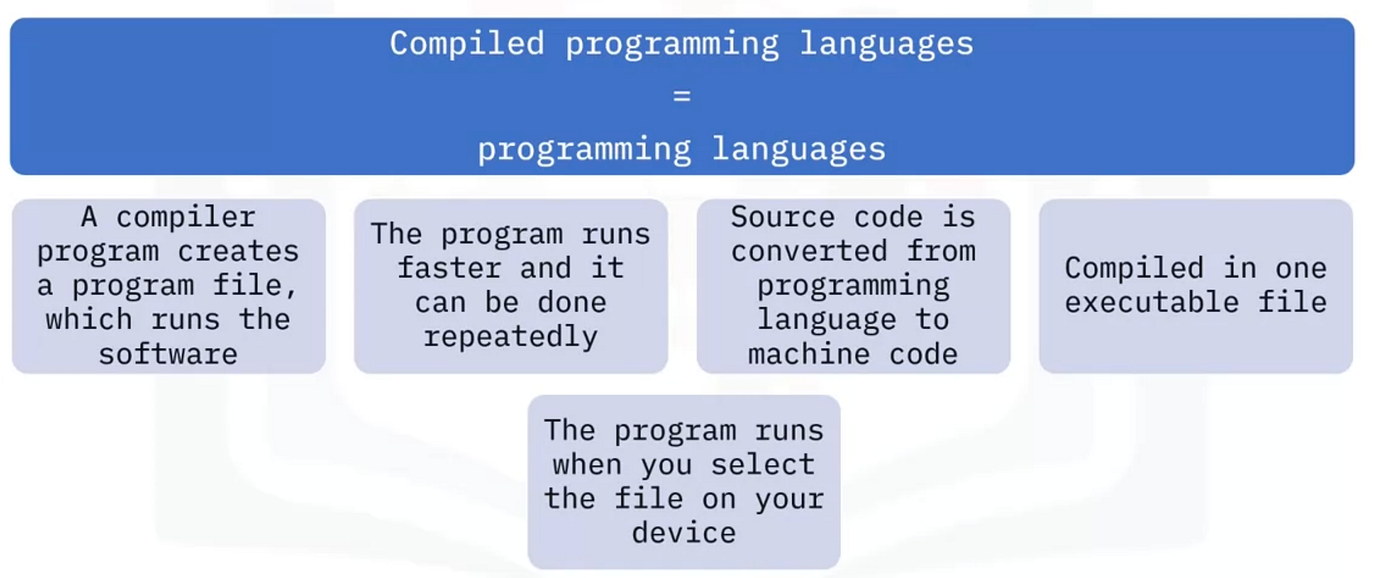 Compiled programming languages
=
programming languages

A compiler program creates a program file, which runs the software

The program runs faster and it can be done repeatedly

Source code is converted from programming language to machine code

Compiled in one executable file

The program runs when you select the file on your device